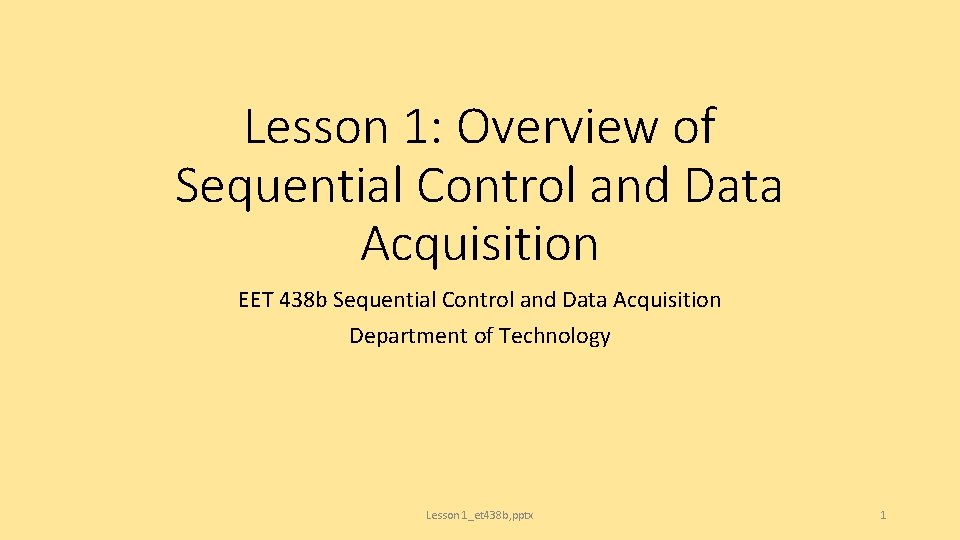 Lesson 1: Overview of Sequential Control and Data Acquisition

EET 438b Sequential Control and Data Acquisition
Department of Technology

Lesson 1_et438b,pptx

1